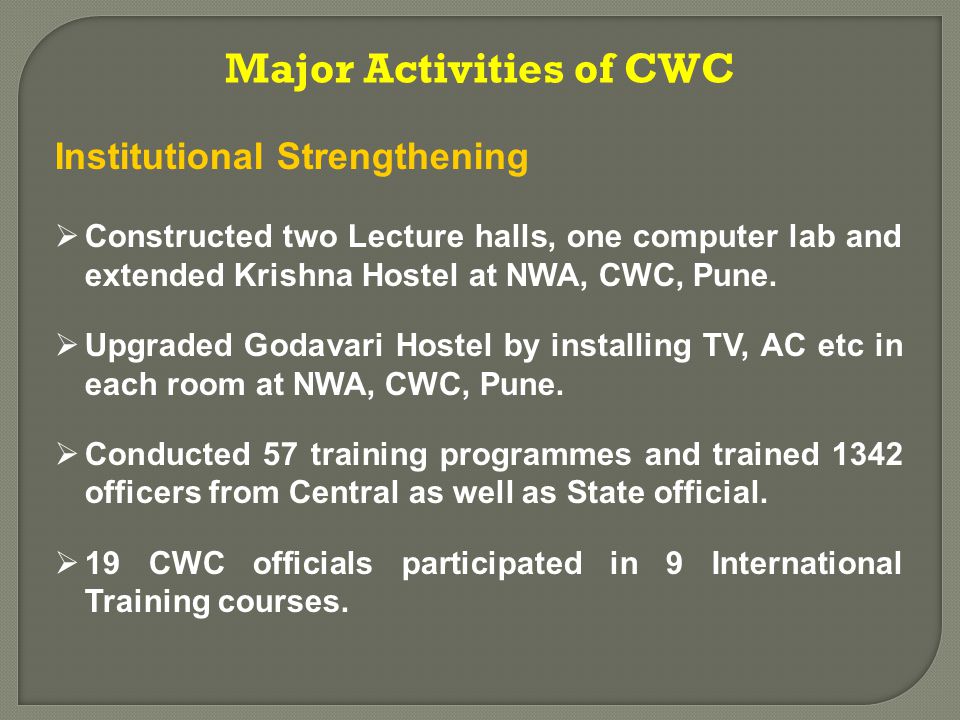 Major Activities of CWC

Institutional Strengthening

➢ Constructed two Lecture halls, one computer lab and extended Krishna Hostel at NWA, CWC, Pune.

➢ Upgraded Godavari Hostel by installing TV, AC etc in each room at NWA, CWC, Pune.

➢ Conducted 57 training programmes and trained 1342 officers from Central as well as State official.

➢ 19 CWC officials participated in 9 International Training courses.